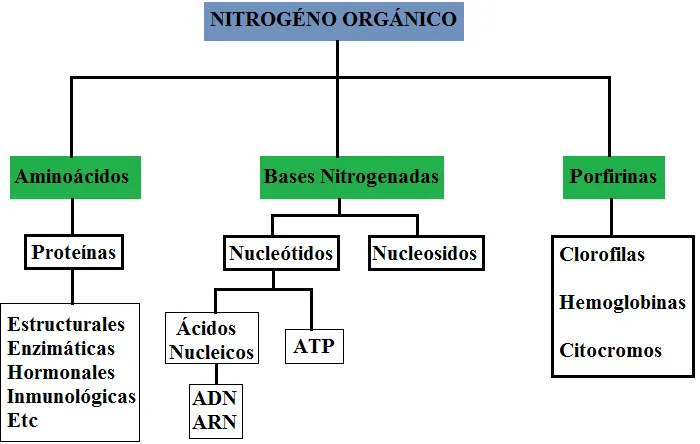 NITROGÉNO ORGÁNICO

Aminoácidos

Proteínas

Estructurales
Enzimáticas
Hormonales
Inmunológicas
Etc

Bases Nitrogenadas

Nucleótidos

Ácidos Nucleicos

ADN
ARN

ATP

Nucleosidos

Porfirinas

Clorofilas

Hemoglobinas

Citocromos